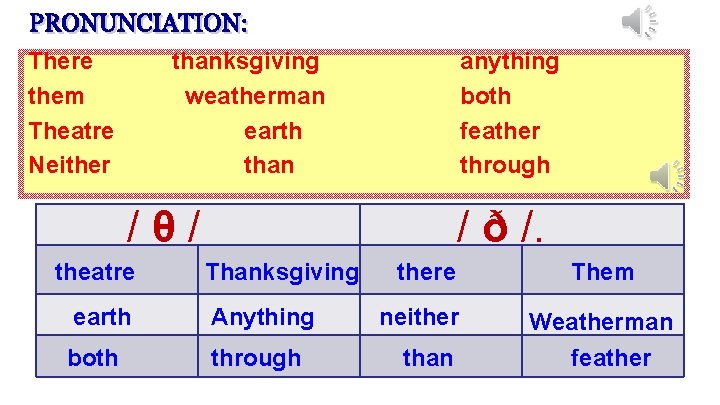 PRONUNCIATION:

There thanksgiving anything
them weatherman both
Theatre earth feather
Neither than through

| / θ / | | / ð /. | |
|---|---|---|---|
| theatre | Thanksgiving | there | Them |
| earth | Anything | neither | Weatherman |
| both | through | than | feather |